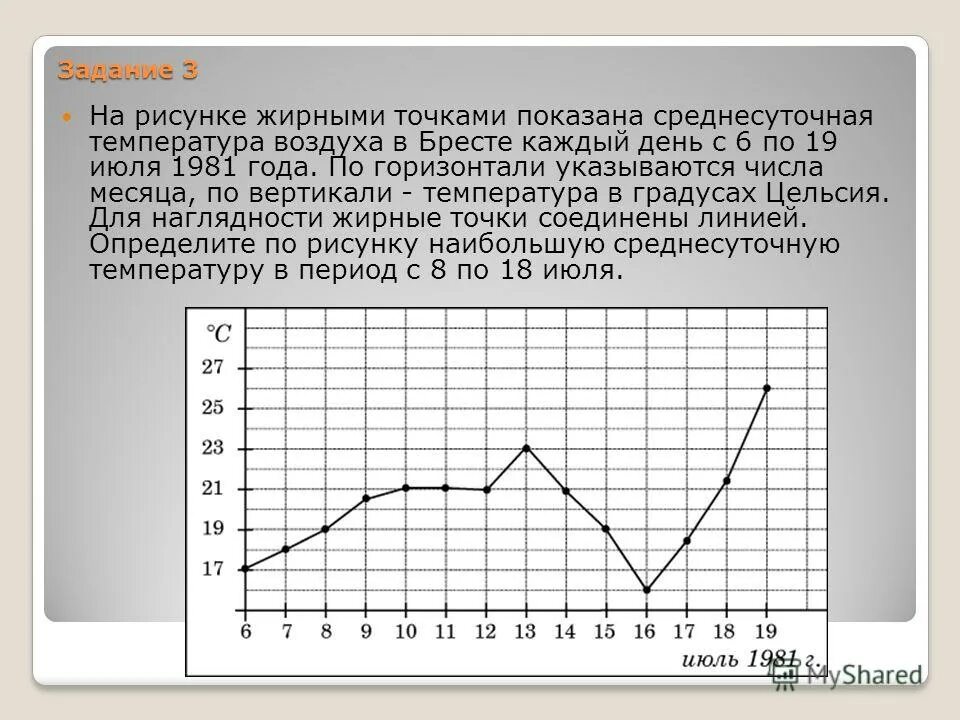 Задание 3

На рисунке жирными точками показана среднесуточная температура воздуха в Бресте каждый день с 6 по 19 июля 1981 года. По горизонтали указываются числа месяца, по вертикали - температура в градусах Цельсия. Для наглядности жирные точки соединены линией. Определите по рисунку наибольшую среднесуточную температуру в период с 8 по 18 июля.

°C
27
25
23
21
19
17
6 7 8 9 10 11 12 13 14 15 16 17 18 19
июль 1981 г.

MyShared